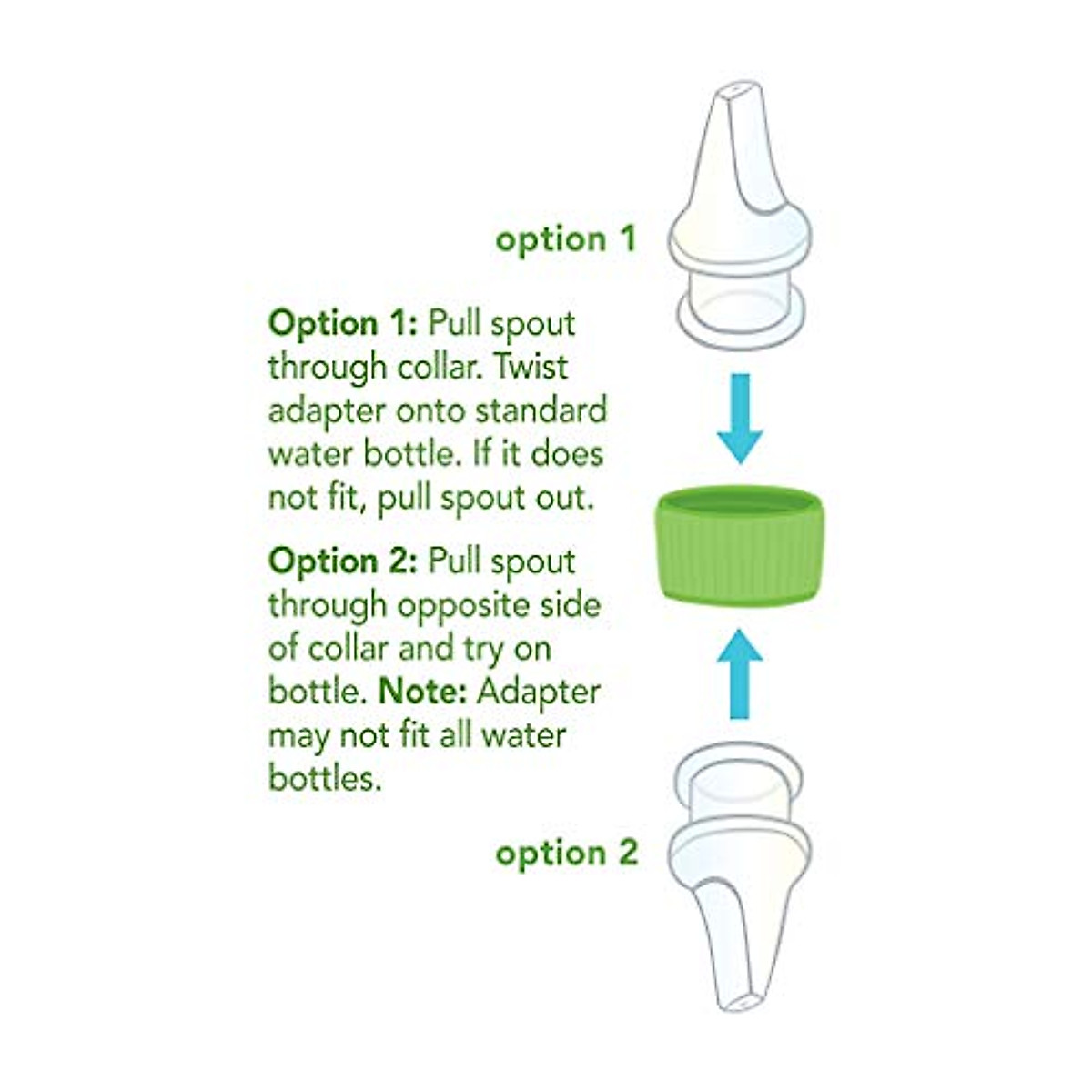 option 1

Option 1: Pull spout through collar. Twist adapter onto standard water bottle. If it does not fit, pull spout out.

Option 2: Pull spout through opposite side of collar and try on bottle. Note: Adapter may not fit all water bottles.

option 2